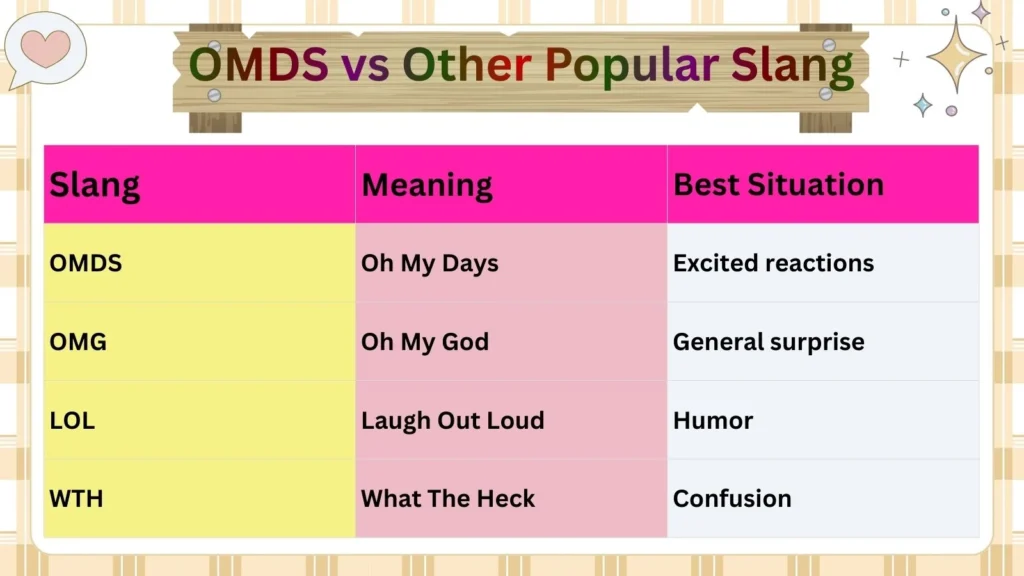 OMDS vs Other Popular Slang

| Slang | Meaning | Best Situation |
|---|---|---|
| OMDS | Oh My Days | Excited reactions |
| OMG | Oh My God | General surprise |
| LOL | Laugh Out Loud | Humor |
| WTH | What The Heck | Confusion |